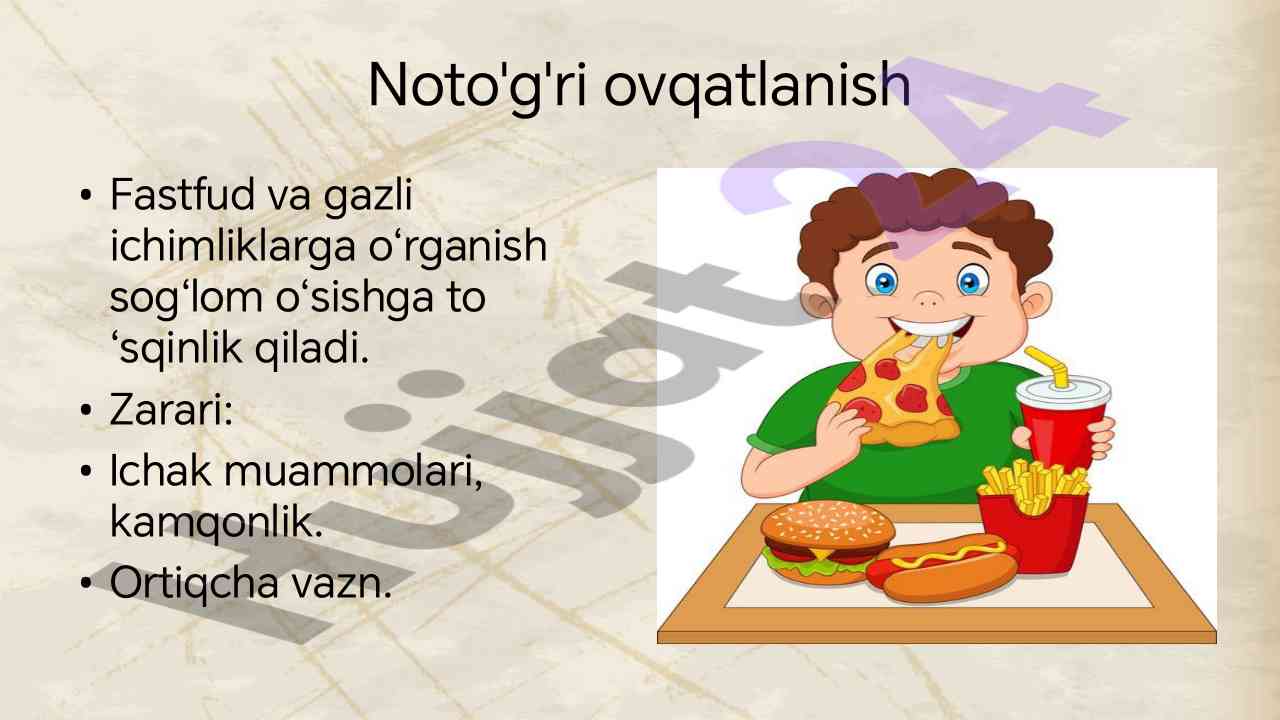 Noto'g'ri ovqatlanish

• Fastfud va gazli ichimliklarga o‘rganish sog‘lom o‘sishga to ‘sqinlik qiladi.
• Zarari:
• Ichak muammolari, kamqonlik.
• Ortiqcha vazn.

Hujjat24